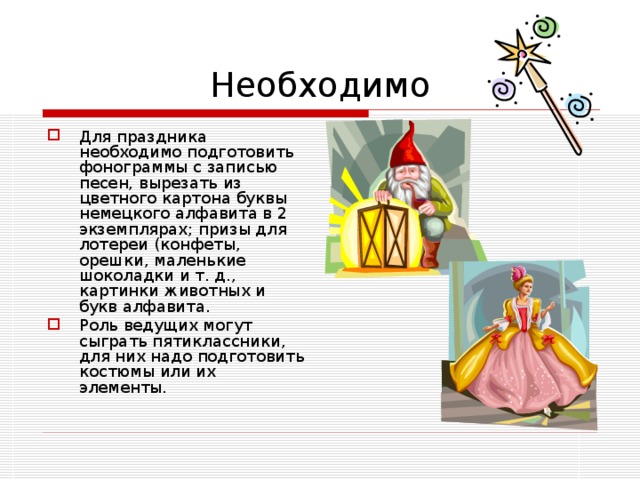 Необходимо

Для праздника необходимо подготовить фонограммы с записью песен, вырезать из цветного картона буквы немецкого алфавита в 2 экземплярах; призы для лотереи (конфеты, орешки, маленькие шоколадки и т. д., картинки животных и букв алфавита.

Роль ведущих могут сыграть пятиклассники, для них надо подготовить костюмы или их элементы.